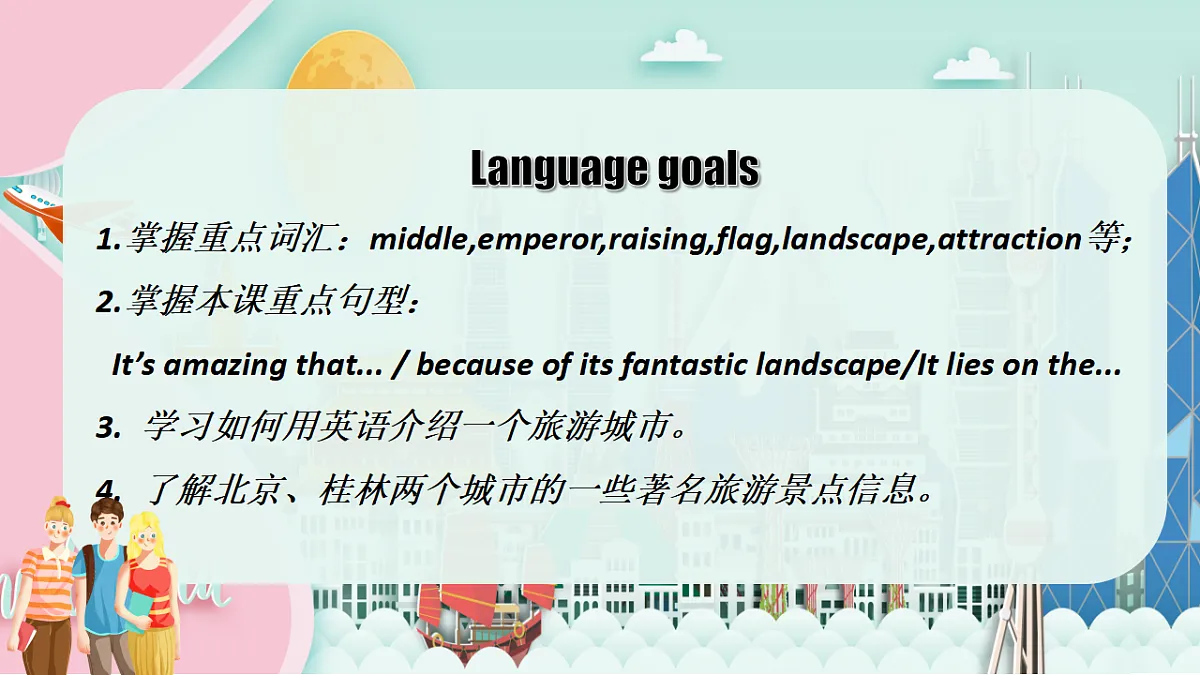 Language goals

1.掌握重点词汇：middle,emperor,raising,flag,landscape,attraction等;

2.掌握本课重点句型：

It’s amazing that... / because of its fantastic landscape/It lies on the...

3. 学习如何用英语介绍一个旅游城市。

4. 了解北京、桂林两个城市的一些著名旅游景点信息。